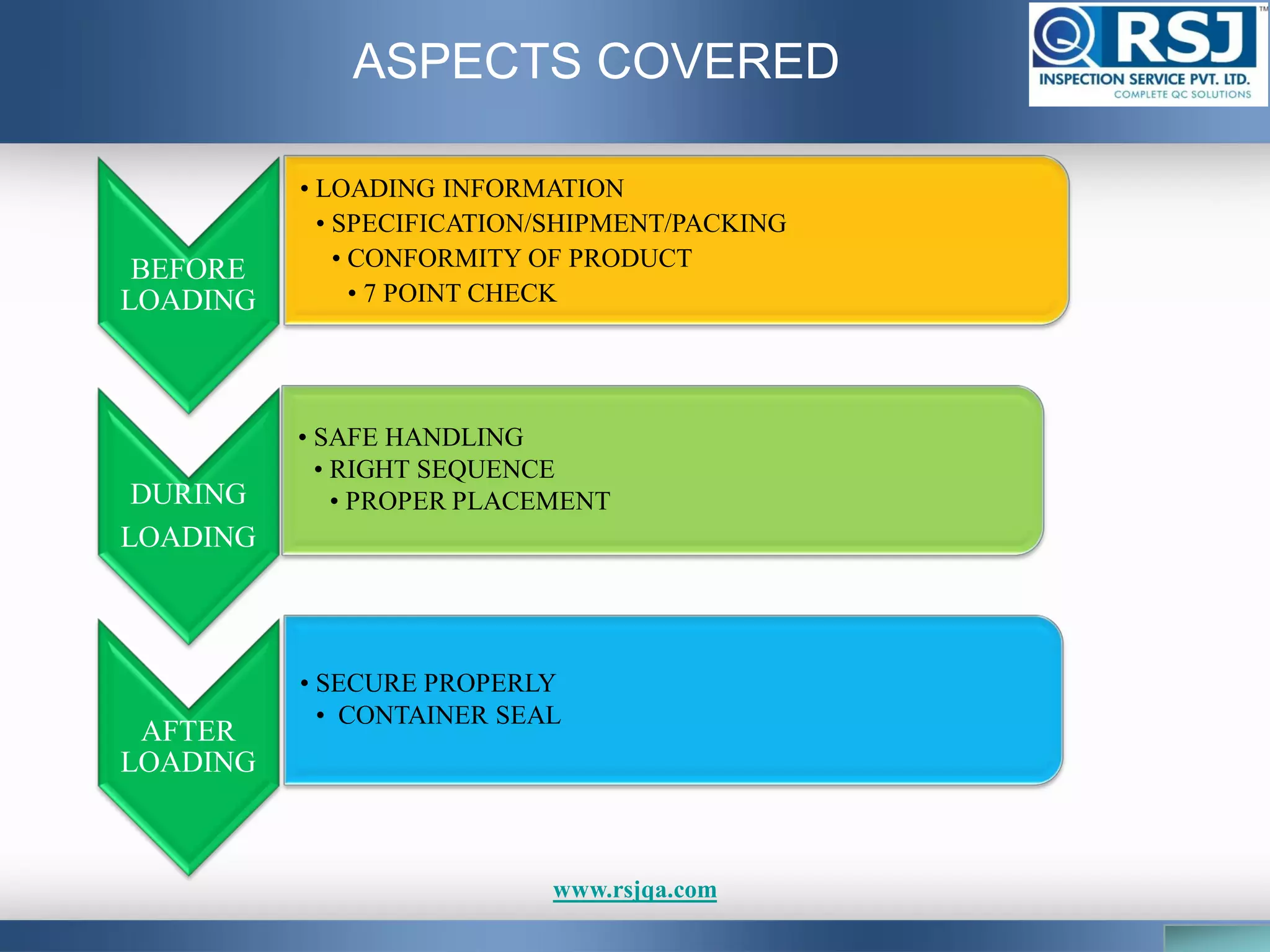 ASPECTS COVERED

RSJ™
INSPECTION SERVICE PVT. LTD.
COMPLETE QC SOLUTIONS

BEFORE LOADING

• LOADING INFORMATION
• SPECIFICATION/SHIPMENT/PACKING
• CONFORMITY OF PRODUCT
• 7 POINT CHECK

DURING LOADING

• SAFE HANDLING
• RIGHT SEQUENCE
• PROPER PLACEMENT

AFTER LOADING

• SECURE PROPERLY
• CONTAINER SEAL

www.rsjqa.com